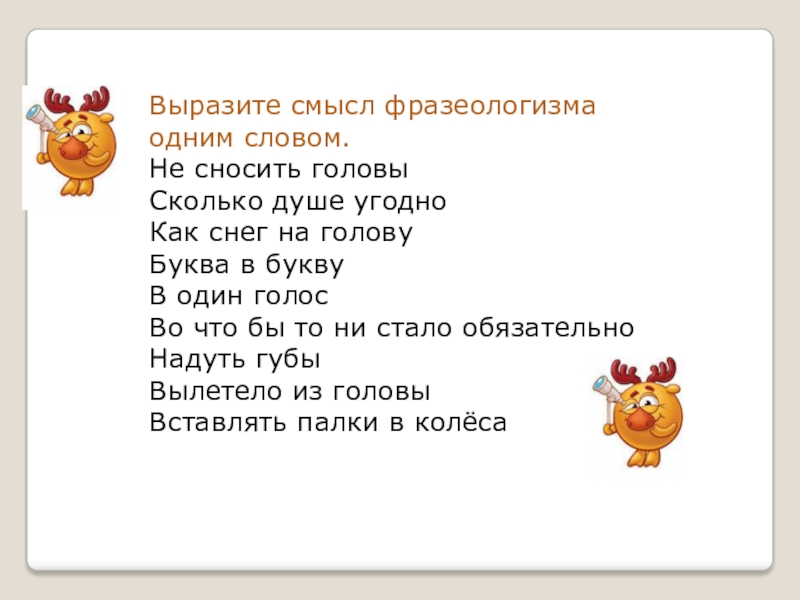 Выразите смысл фразеологизма одним словом.
Не сносить головы
Сколько душе угодно
Как снег на голову
Буква в букву
В один голос
Во что бы то ни стало обязательно
Надуть губы
Вылетело из головы
Вставлять палки в колёса